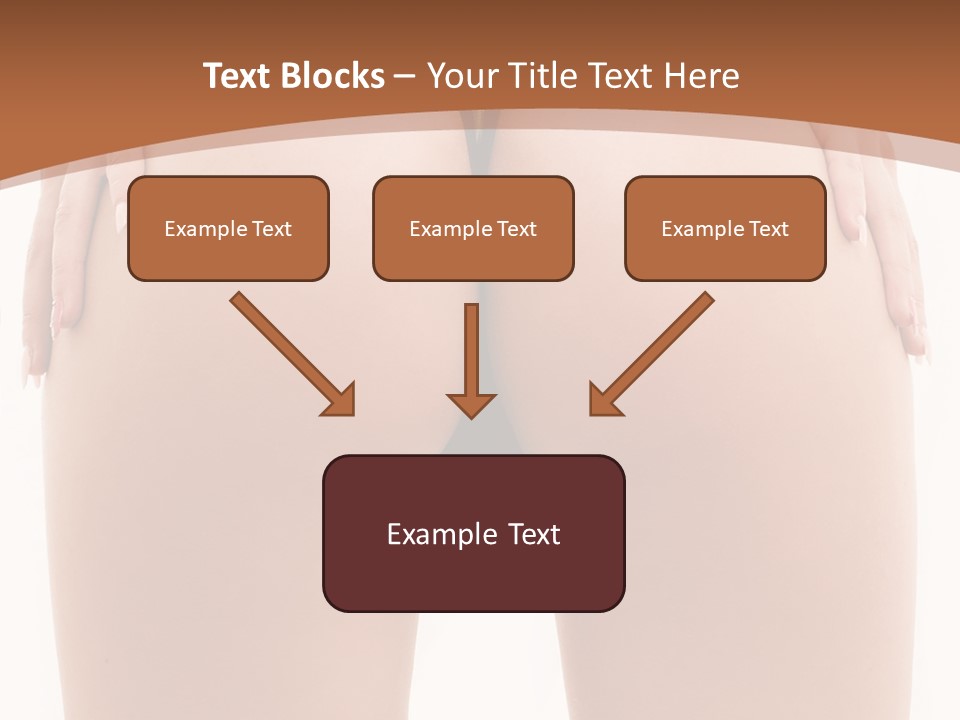 Text Blocks – Your Title Text Here

Example Text

Example Text

Example Text

Example Text